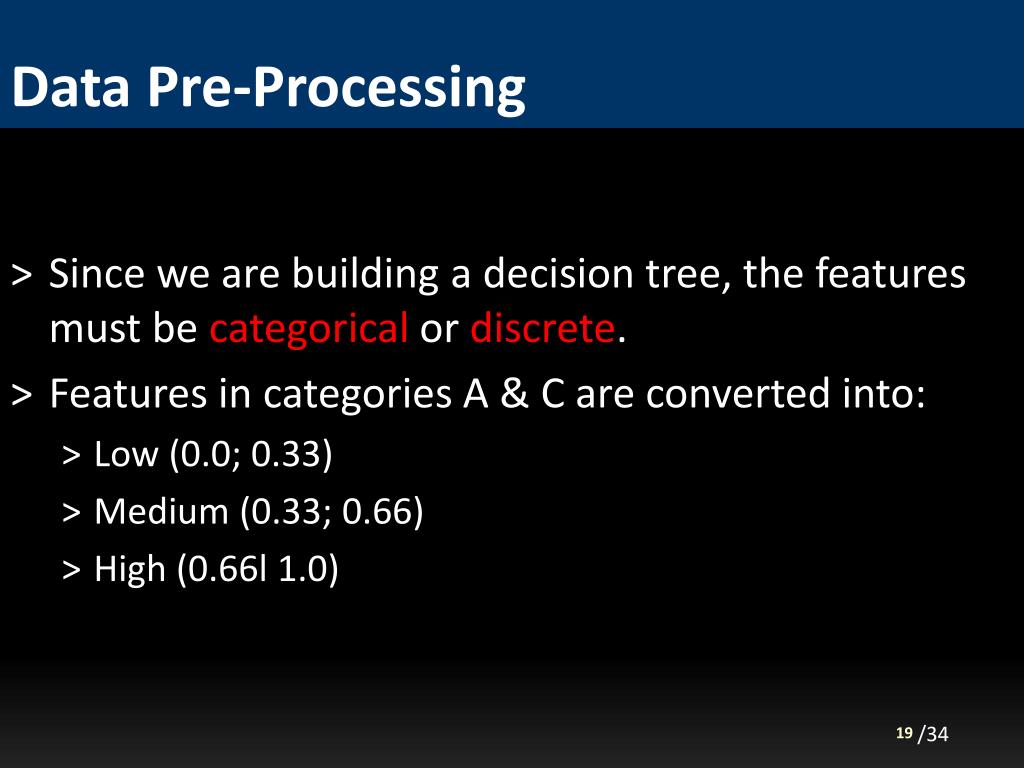 Data Pre-Processing

> Since we are building a decision tree, the features must be categorical or discrete.

> Features in categories A & C are converted into:

> Low (0.0; 0.33)

> Medium (0.33; 0.66)

> High (0.66l 1.0)

19 /34